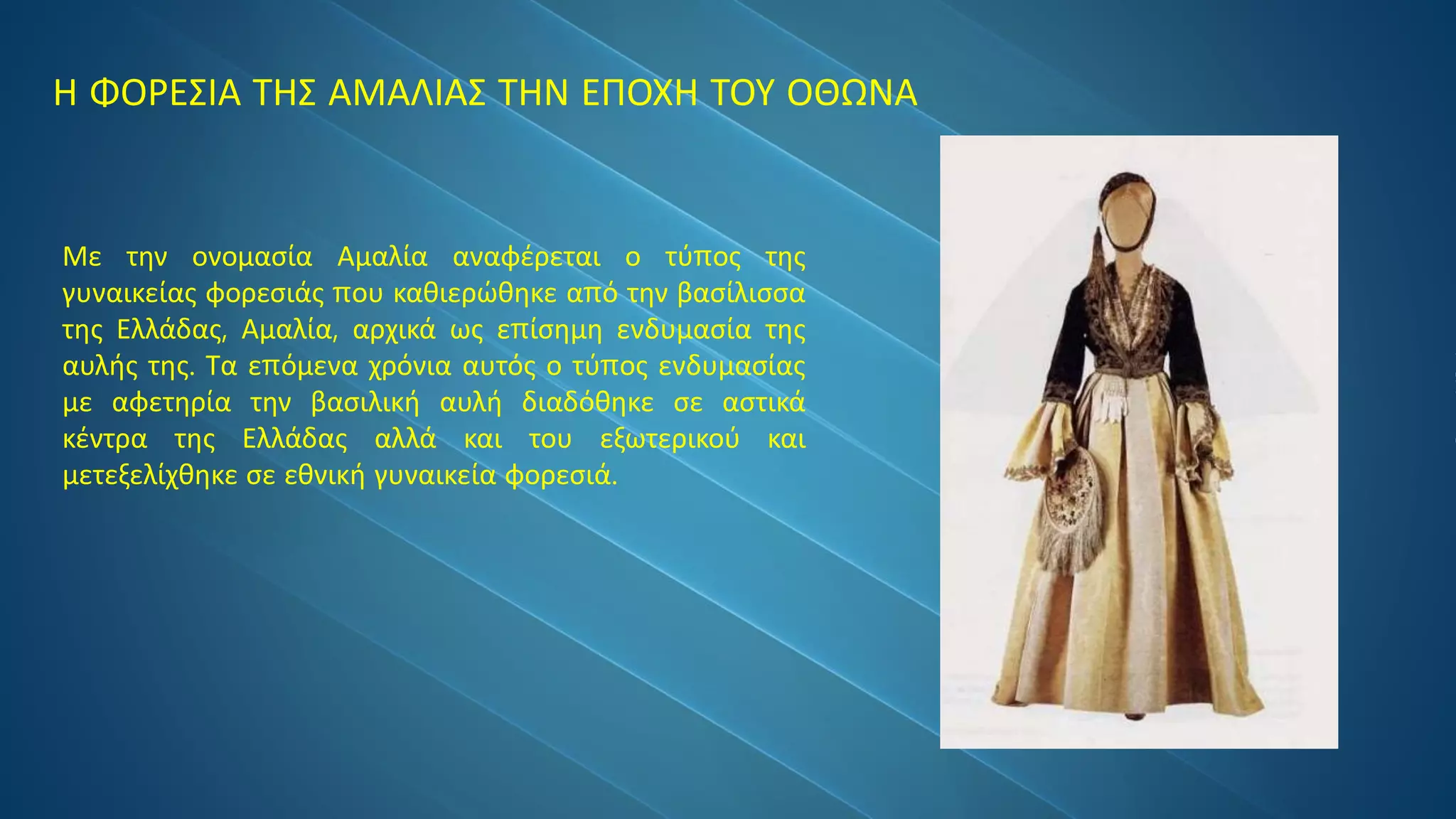 Η ΦΟΡΕΣΙΑ ΤΗΣ ΑΜΑΛΙΑΣ ΤΗΝ ΕΠΟΧΗ ΤΟΥ ΟΘΩΝΑ

Με την ονομασία Αμαλία αναφέρεται ο τύπος της γυναικείας φορεσιάς που καθιερώθηκε από την βασίλισσα της Ελλάδας, Αμαλία, αρχικά ως επίσημη ενδυμασία της αυλής της. Τα επόμενα χρόνια αυτός ο τύπος ενδυμασίας με αφετηρία την βασιλική αυλή διαδόθηκε σε αστικά κέντρα της Ελλάδας αλλά και του εξωτερικού και μετεξελίχθηκε σε εθνική γυναικεία φορεσιά.